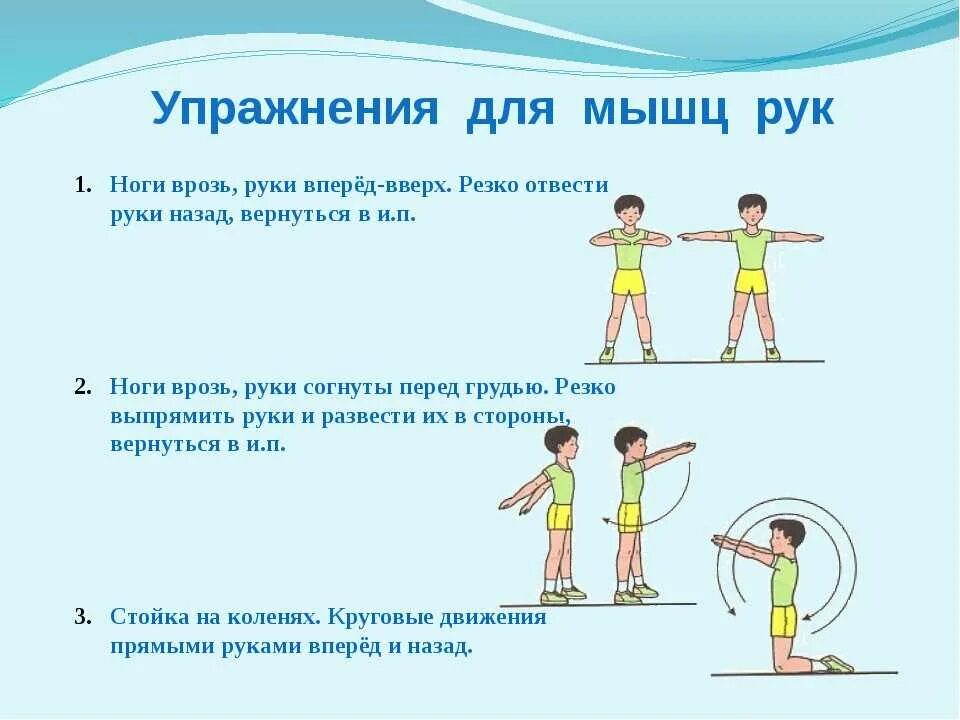 Упражнения для мышц рук

1. Ноги врозь, руки вперёд-вверх. Резко отвести руки назад, вернуться в и.п.

2. Ноги врозь, руки согнуты перед грудью. Резко выпрямить руки и развести их в стороны, вернуться в и.п.

3. Стойка на коленях. Круговые движения прямыми руками вперёд и назад.